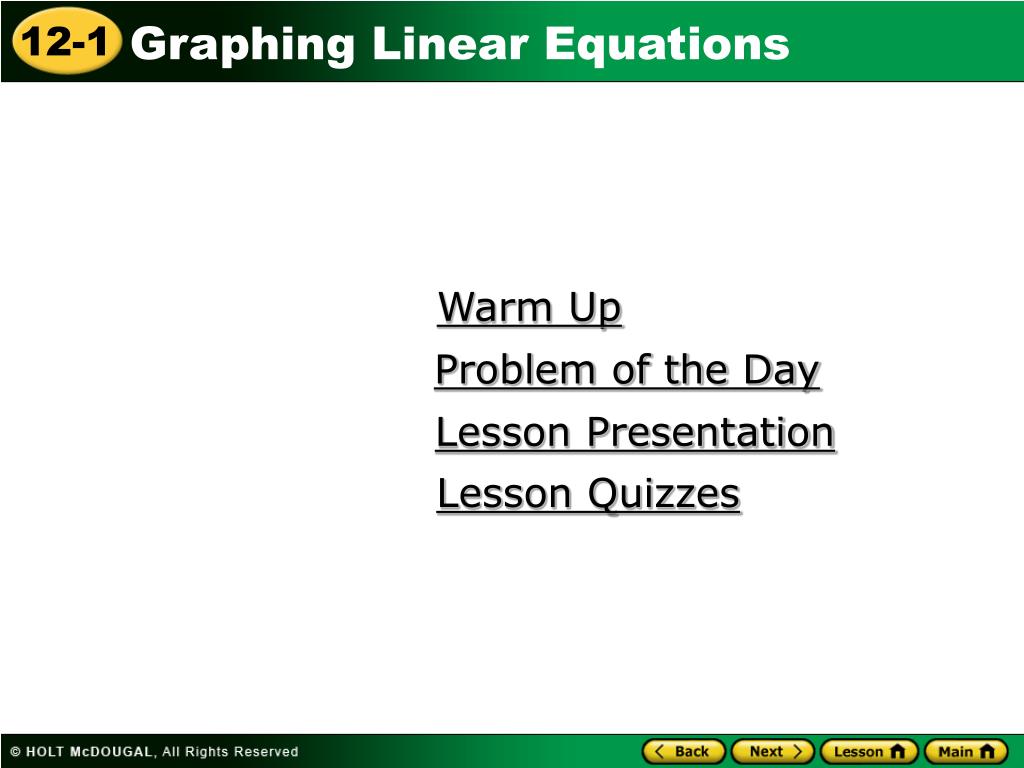 12-1 Graphing Linear Equations

Warm Up

Problem of the Day

Lesson Presentation

Lesson Quizzes

© HOLT McDOUGAL, All Rights Reserved

Back Next Lesson Main